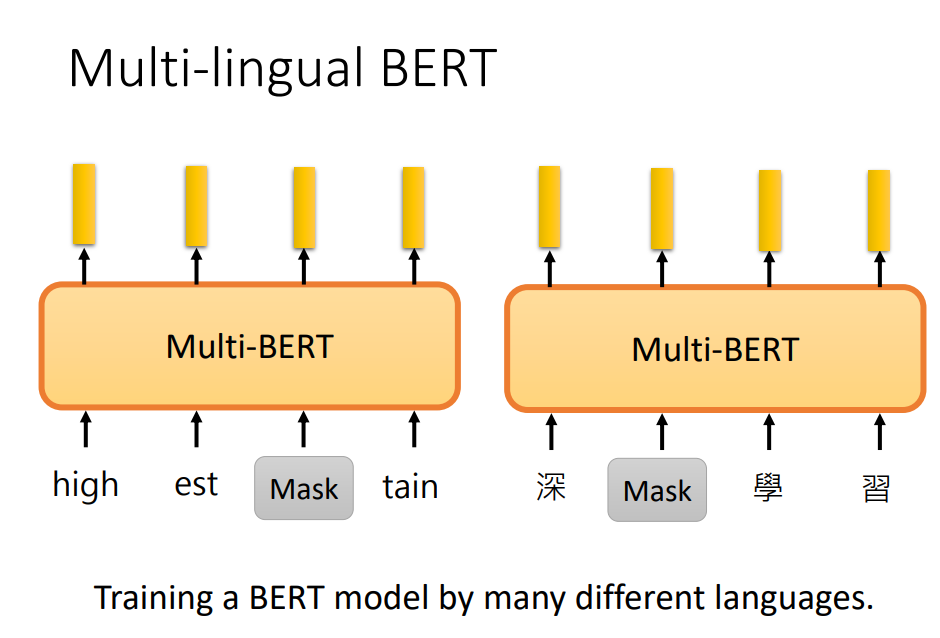 Multi-lingual BERT

Multi-BERT

high est Mask tain

Multi-BERT

深 Mask 學 習

Training a BERT model by many different languages.